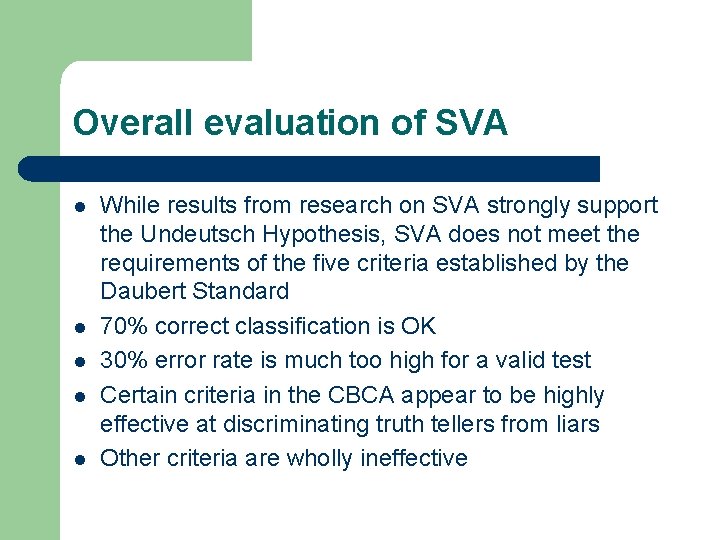 Overall evaluation of SVA

• While results from research on SVA strongly support the Undeutsch Hypothesis, SVA does not meet the requirements of the five criteria established by the Daubert Standard
• 70% correct classification is OK
• 30% error rate is much too high for a valid test
• Certain criteria in the CBCA appear to be highly effective at discriminating truth tellers from liars
• Other criteria are wholly ineffective